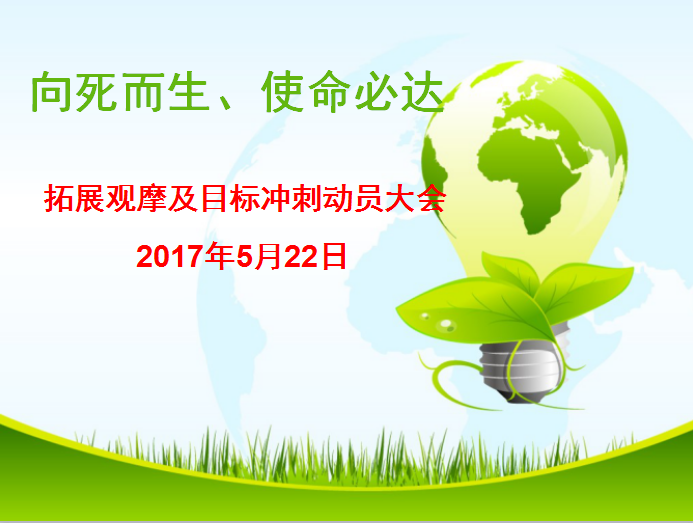 向死而生、使命必达

拓展观摩及目标冲刺动员大会

2017年5月22日